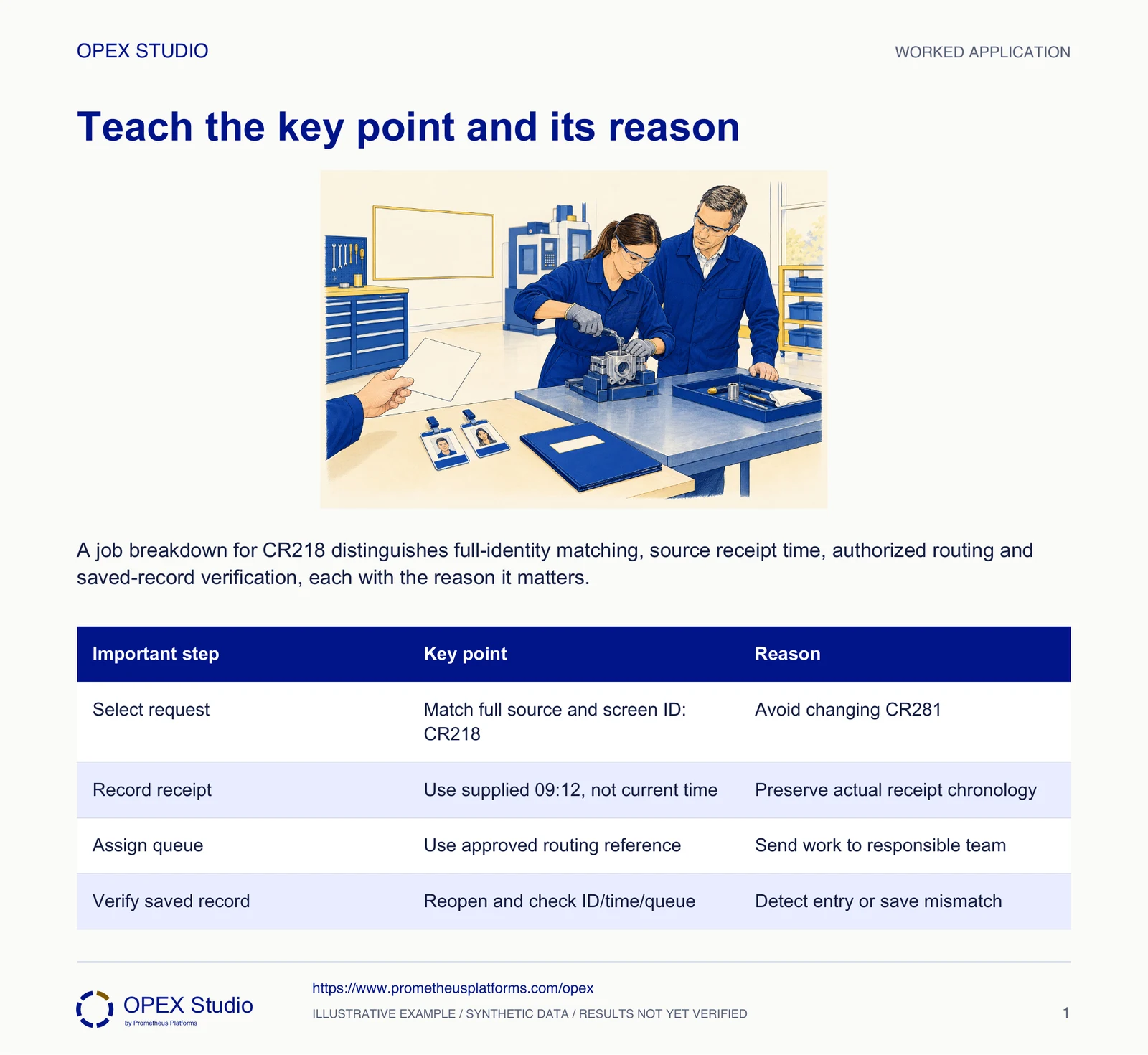 OPEX STUDIO

WORKED APPLICATION

Teach the key point and its reason

A job breakdown for CR218 distinguishes full-identity matching, source receipt time, authorized routing and saved-record verification, each with the reason it matters.

| Important step | Key point | Reason |
|---|---|---|
| Select request | Match full source and screen ID: CR218 | Avoid changing CR281 |
| Record receipt | Use supplied 09:12, not current time | Preserve actual receipt chronology |
| Assign queue | Use approved routing reference | Send work to responsible team |
| Verify saved record | Reopen and check ID/time/queue | Detect entry or save mismatch |

OPEX Studio
by Prometheus Platforms

https://www.prometheusplatforms.com/opex

ILLUSTRATIVE EXAMPLE / SYNTHETIC DATA / RESULTS NOT YET VERIFIED

1